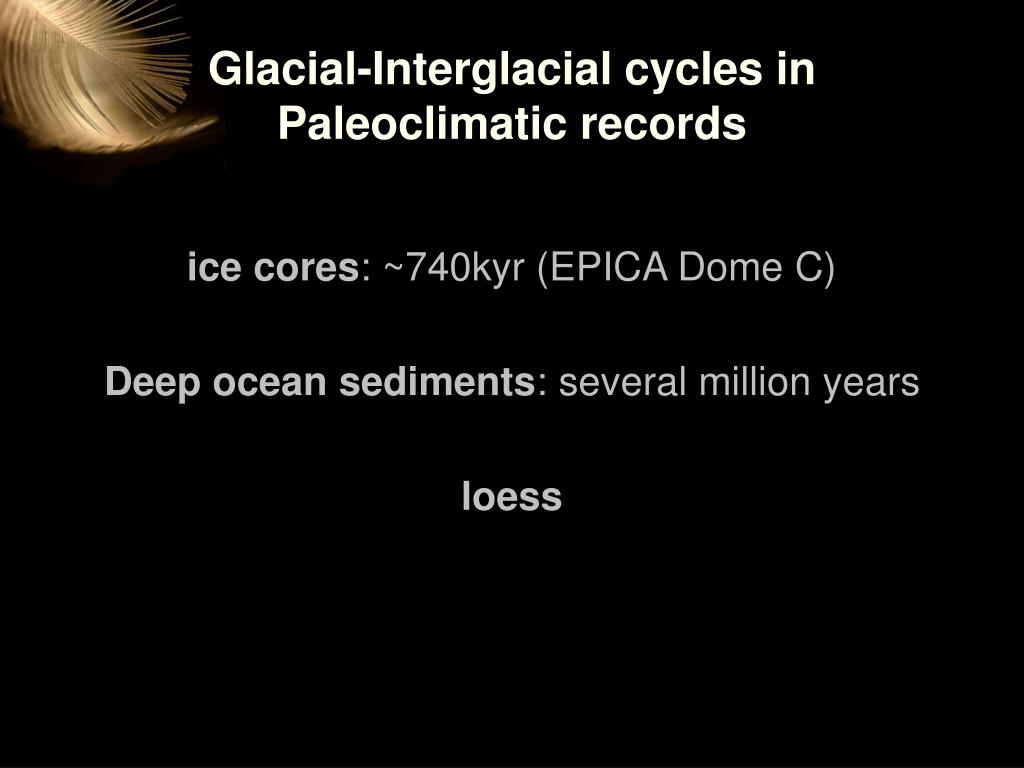 Glacial-Interglacial cycles in Paleoclimatic records

ice cores: ~740kyr (EPICA Dome C)

Deep ocean sediments: several million years

loess